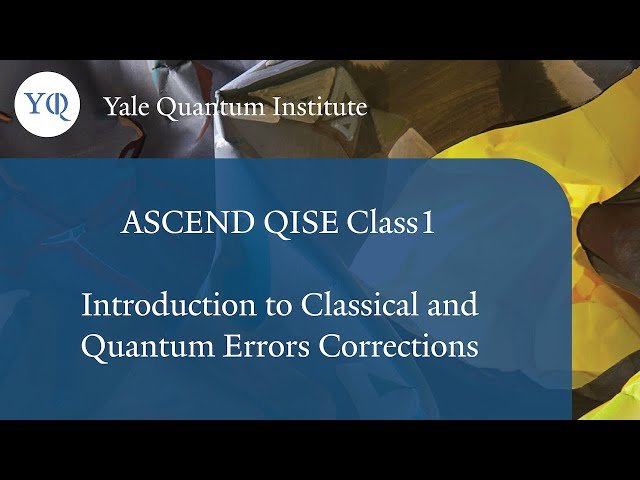 YQ Yale Quantum Institute

ASCEND QISE Class1

Introduction to Classical and Quantum Errors Corrections